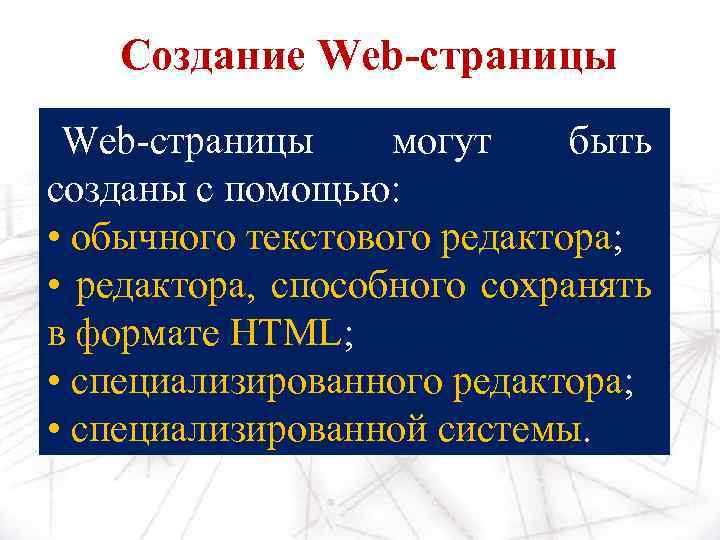 Создание Web-страницы

Web-страницы могут быть созданы с помощью:
• обычного текстового редактора;
• редактора, способного сохранять в формате HTML;
• специализированного редактора;
• специализированной системы.